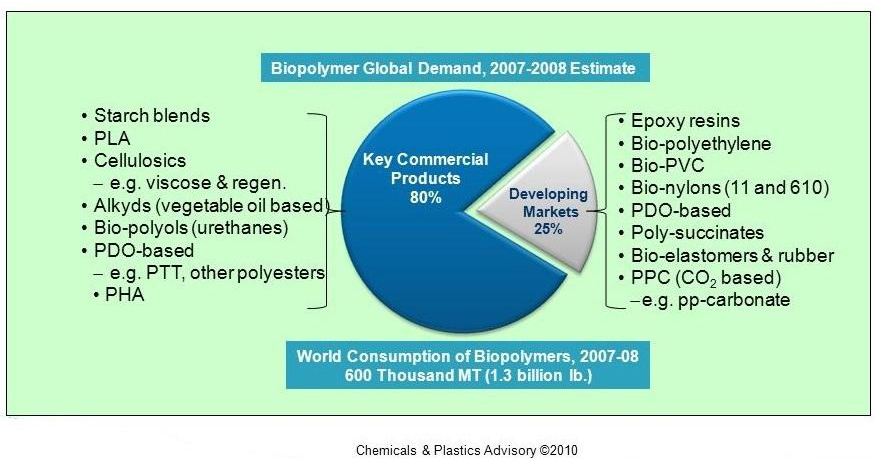 Biopolymer Global Demand, 2007-2008 Estimate

• Starch blends
• PLA
• Cellulosics
– e.g. viscose & regen.
• Alkyds (vegetable oil based)
• Bio-polyols (urethanes)
• PDO-based
– e.g. PTT, other polyesters
• PHA

Key Commercial Products 80%

Developing Markets 25%

• Epoxy resins
• Bio-polyethylene
• Bio-PVC
• Bio-nylons (11 and 610)
• PDO-based
• Poly-succinates
• Bio-elastomers & rubber
• PPC ($CO_2$ based)
–e.g. pp-carbonate

World Consumption of Biopolymers, 2007-08
600 Thousand MT (1.3 billion lb.)

Chemicals & Plastics Advisory ©2010